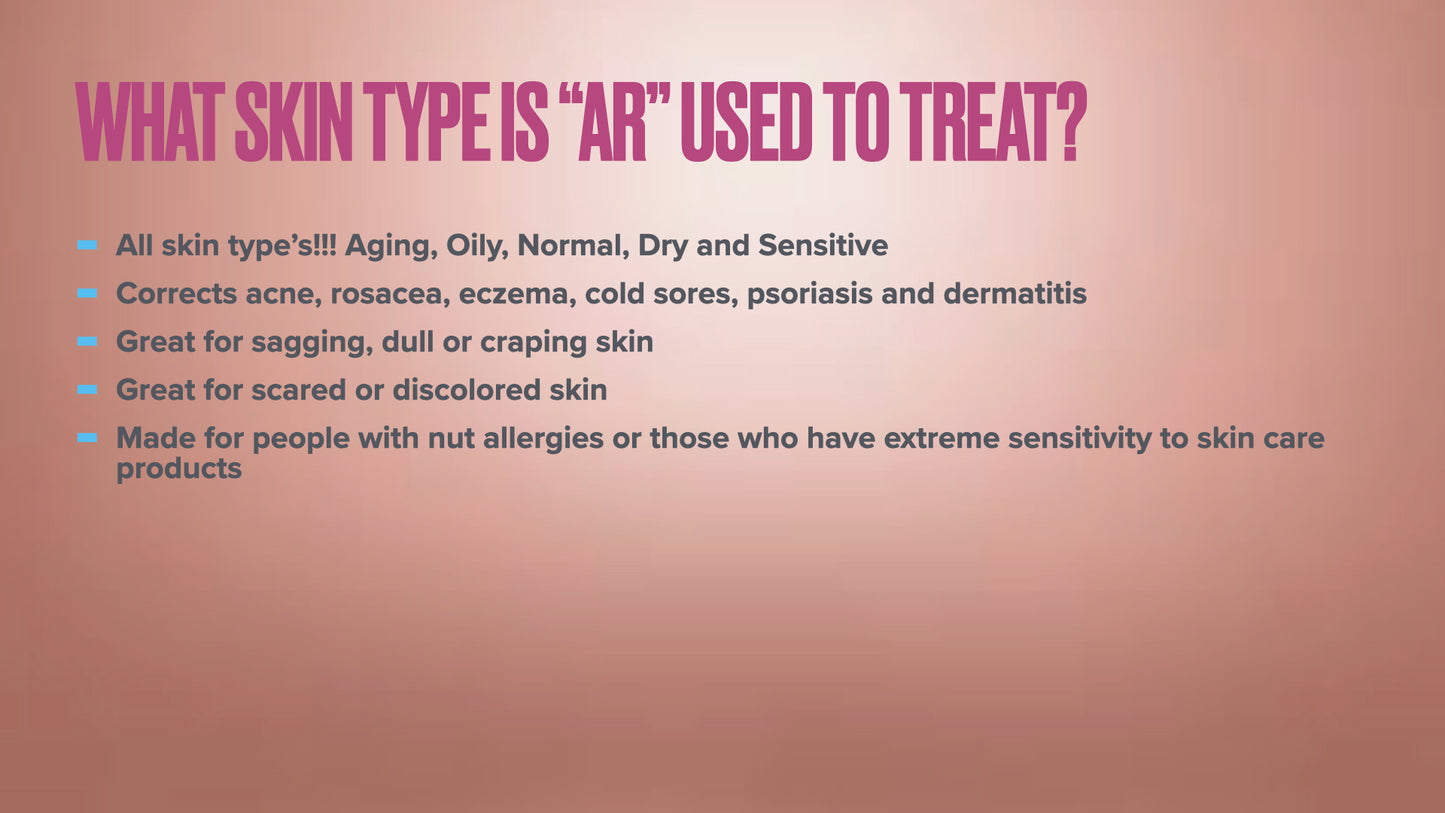 WHAT SKIN TYPE IS “AR” USED TO TREAT?

- All skin type’s!!! Aging, Oily, Normal, Dry and Sensitive
- Corrects acne, rosacea, eczema, cold sores, psoriasis and dermatitis
- Great for sagging, dull or craping skin
- Great for scared or discolored skin
- Made for people with nut allergies or those who have extreme sensitivity to skin care products